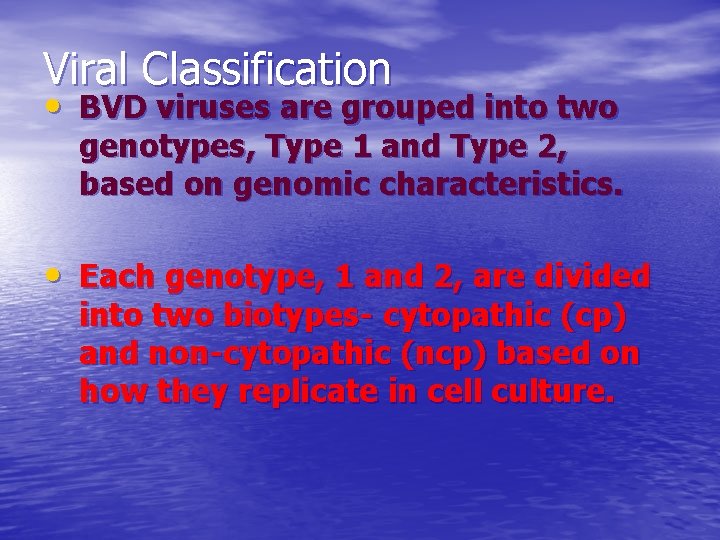 Viral Classification

• BVD viruses are grouped into two genotypes, Type 1 and Type 2, based on genomic characteristics.

• Each genotype, 1 and 2, are divided into two biotypes- cytopathic (cp) and non-cytopathic (ncp) based on how they replicate in cell culture.